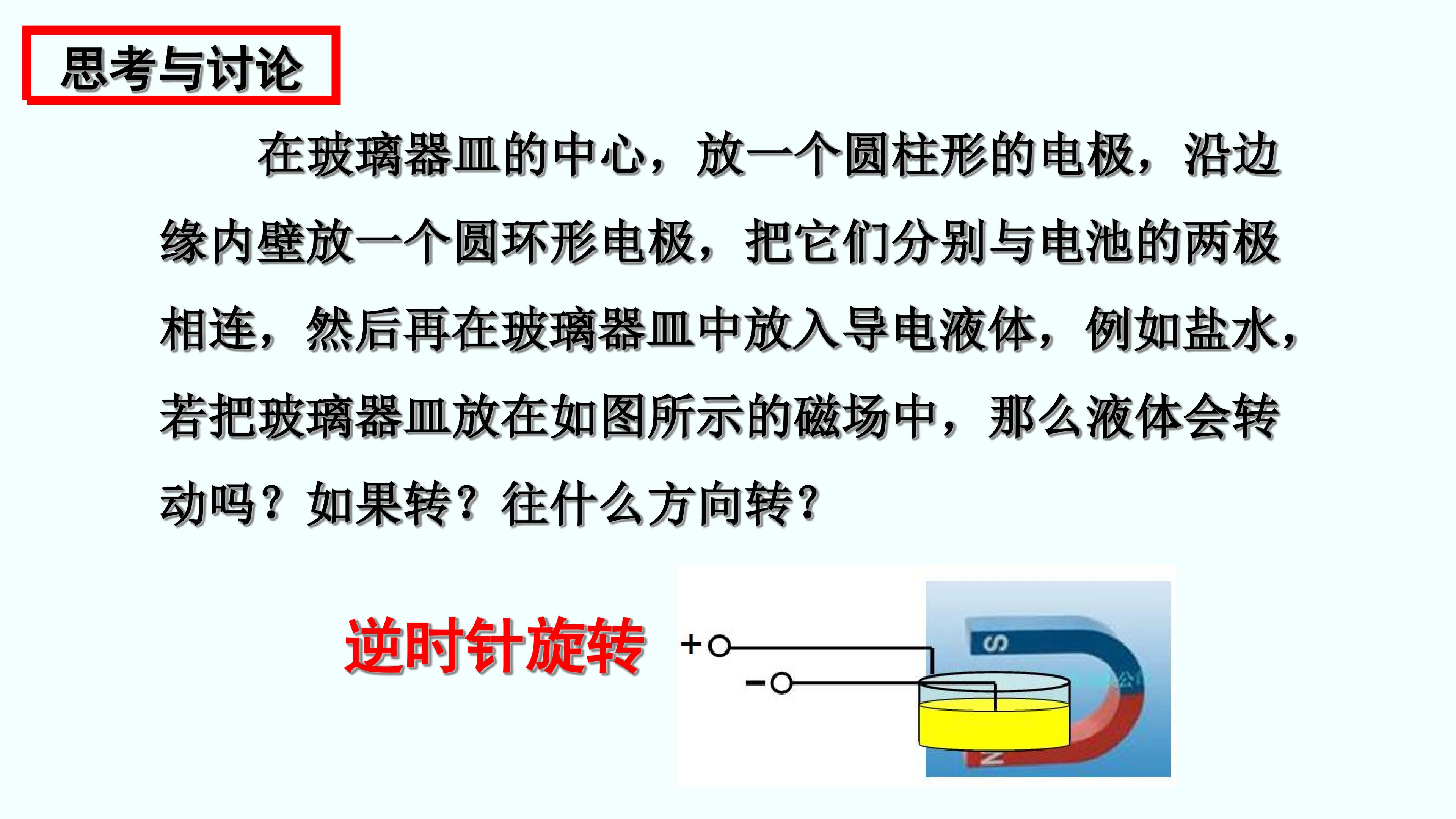 思考与讨论

在玻璃器皿的中心，放一个圆柱形的电极，沿边缘内壁放一个圆环形电极，把它们分别与电池的两极相连，然后再在玻璃器皿中放入导电液体，例如盐水，若把玻璃器皿放在如图所示的磁场中，那么液体会转动吗？如果转？往什么方向转？

逆时针旋转

+
-
S
N